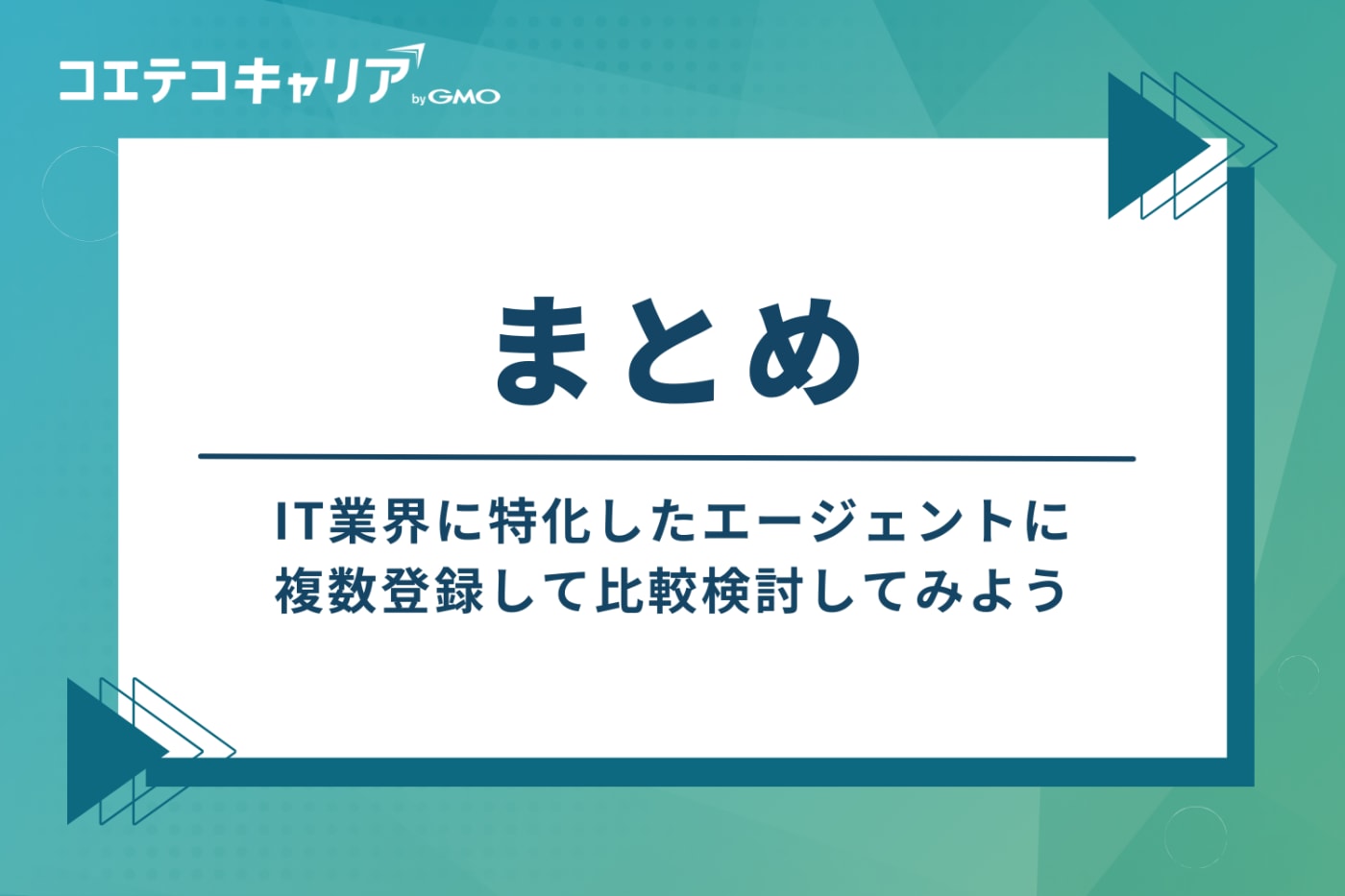 コエテコキャリア by GMO

まとめ

IT業界に特化したエージェントに複数登録して比較検討してみよう